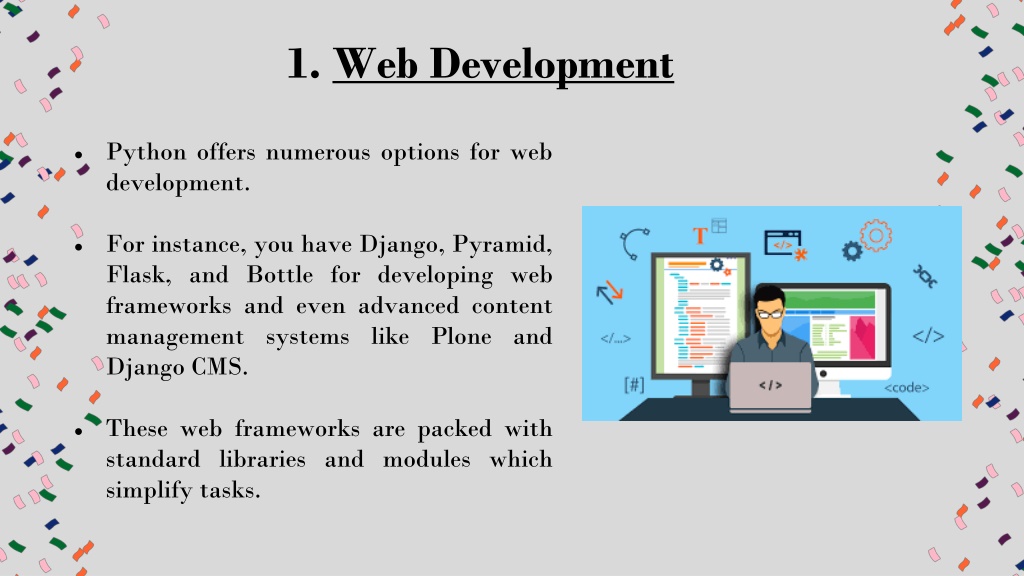 1. Web Development

- Python offers numerous options for web development.

- For instance, you have Django, Pyramid, Flask, and Bottle for developing web frameworks and even advanced content management systems like Plone and Django CMS.

- These web frameworks are packed with standard libraries and modules which simplify tasks.

T

</>

</...>

</>

[#]

</>

<code>